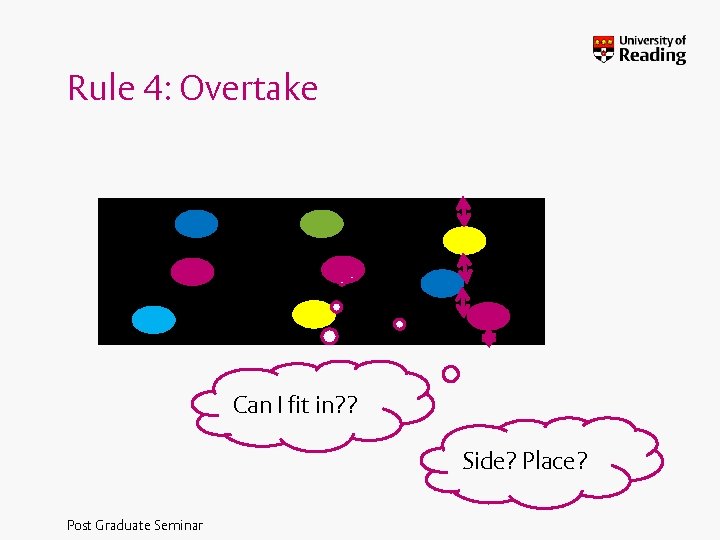 University of Reading

Rule 4: Overtake

Can I fit in??

Side? Place?

Post Graduate Seminar